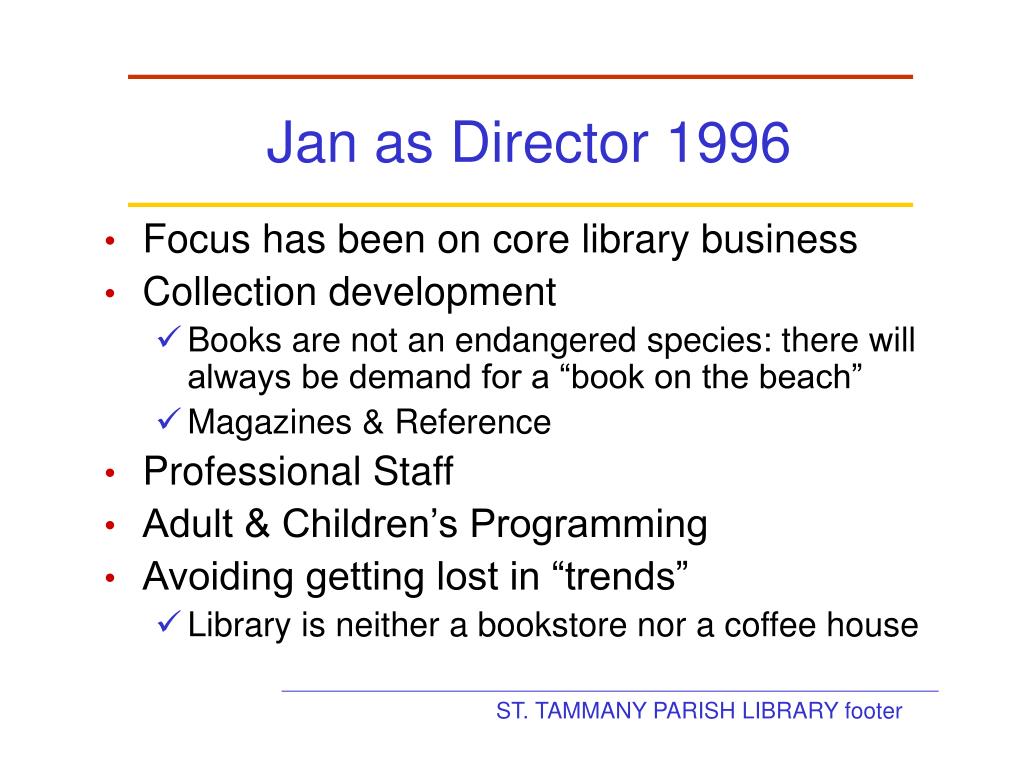 Jan as Director 1996

• Focus has been on core library business
• Collection development
✓ Books are not an endangered species: there will always be demand for a “book on the beach”
✓ Magazines & Reference
• Professional Staff
• Adult & Children’s Programming
• Avoiding getting lost in “trends”
✓ Library is neither a bookstore nor a coffee house

ST. TAMMANY PARISH LIBRARY footer